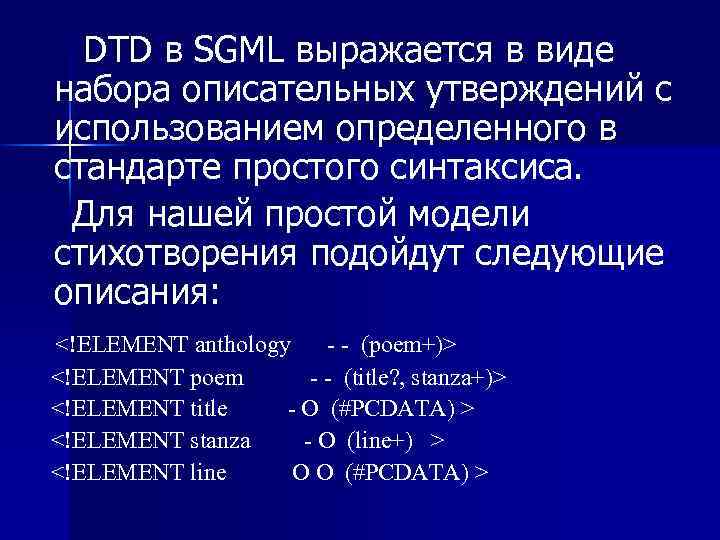 DTD в SGML выражается в виде набора описательных утверждений с использованием определенного в стандарте простого синтаксиса.

Для нашей простой модели стихотворения подойдут следующие описания:

<!ELEMENT anthology - - (poem+)>
<!ELEMENT poem - - (title?, stanza+)>
<!ELEMENT title - O (#PCDATA) >
<!ELEMENT stanza - O (line+) >
<!ELEMENT line O O (#PCDATA) >